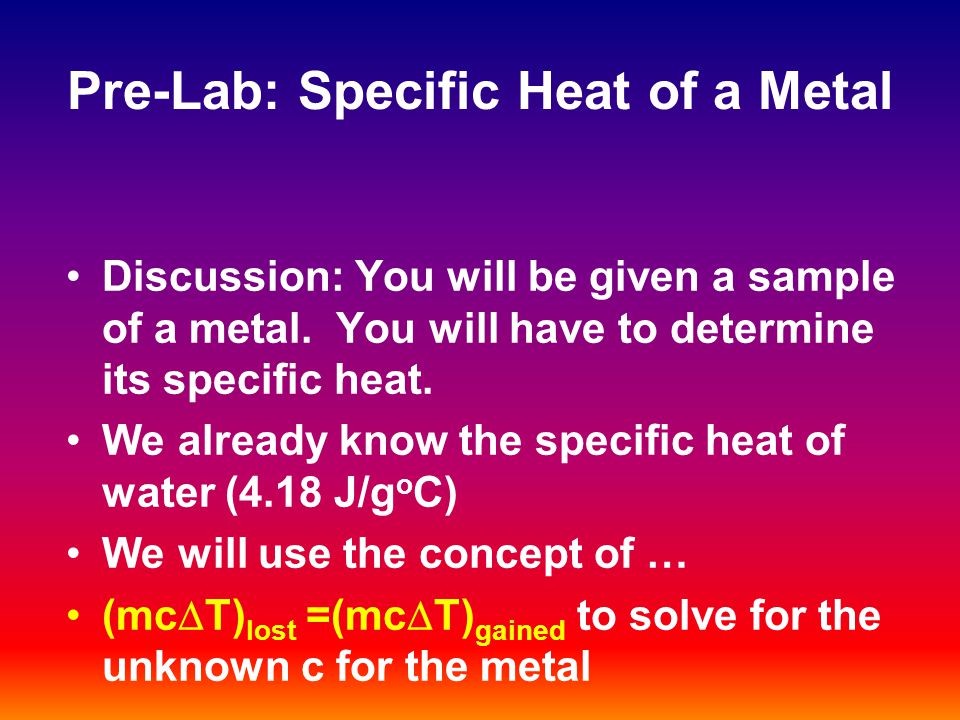 Pre-Lab: Specific Heat of a Metal

• Discussion: You will be given a sample of a metal. You will have to determine its specific heat.

• We already know the specific heat of water (4.18 J/g$^o$C)

• We will use the concept of …

• $(mc\Delta T)_{lost} = (mc\Delta T)_{gained}$ to solve for the unknown c for the metal